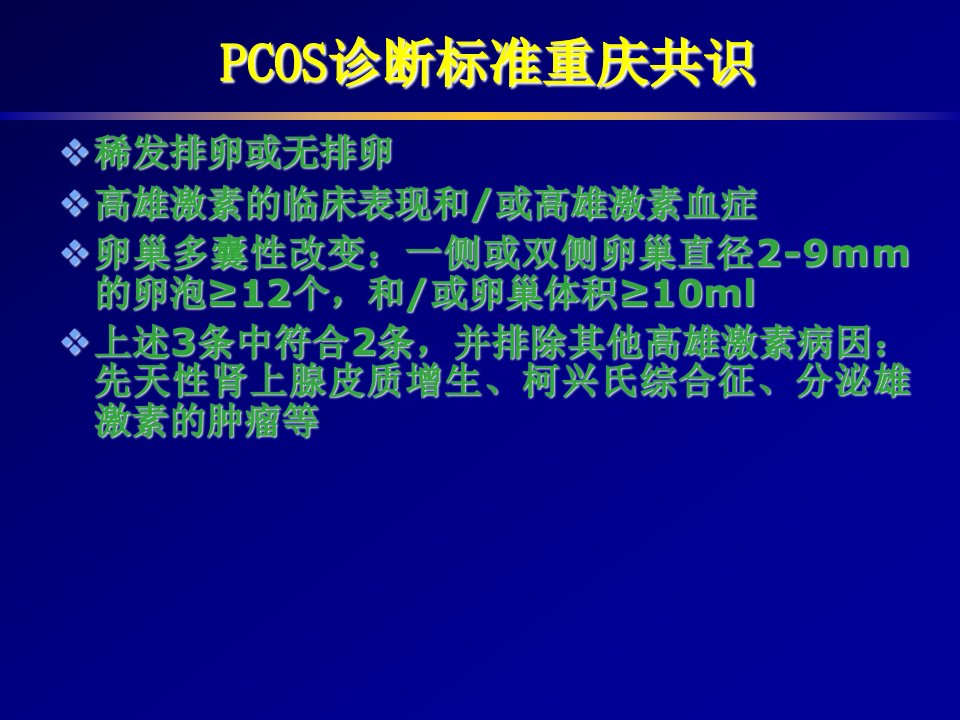 PCOS诊断标准重庆共识

❖ 稀发排卵或无排卵

❖ 高雄激素的临床表现和/或高雄激素血症

❖ 卵巢多囊性改变：一侧或双侧卵巢直径2-9mm的卵泡≥12个，和/或卵巢体积≥10ml

❖ 上述3条中符合2条，并排除其他高雄激素病因：先天性肾上腺皮质增生、柯兴氏综合征、分泌雄激素的肿瘤等